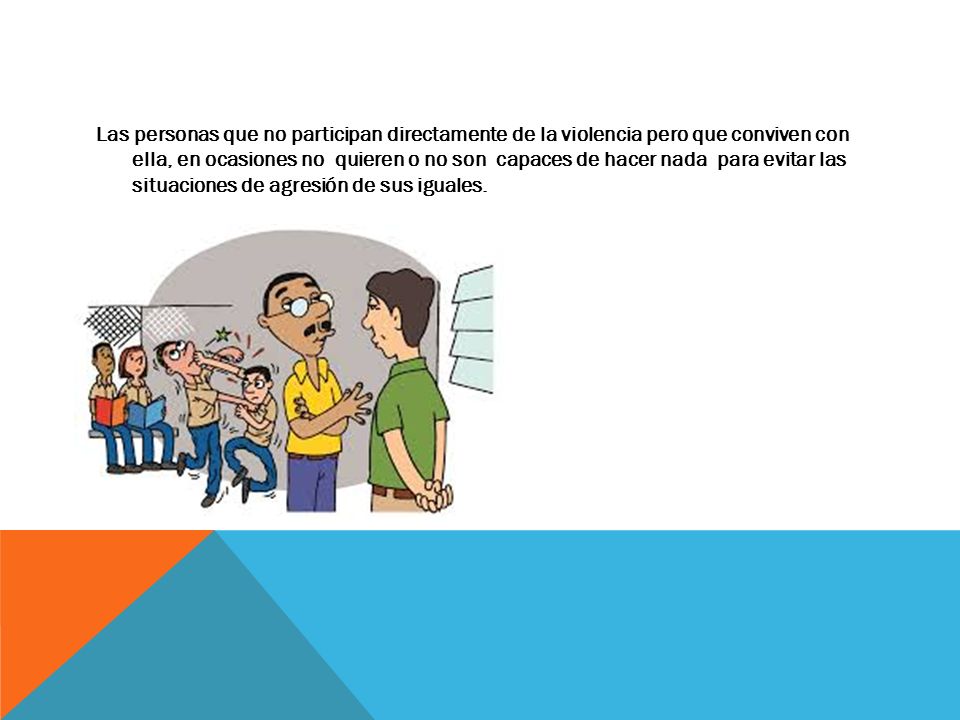 Las personas que no participan directamente de la violencia pero que conviven con ella, en ocasiones no quieren o no son capaces de hacer nada para evitar las situaciones de agresión de sus iguales.